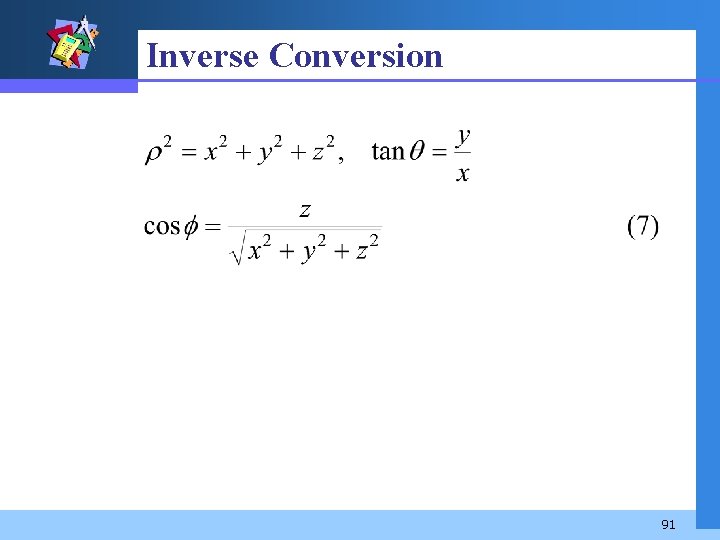 Inverse Conversion

$\rho^2 = x^2 + y^2 + z^2, \quad \tan\theta = \frac{y}{x}$

$\cos\phi = \frac{z}{\sqrt{x^2 + y^2 + z^2}}$ (7)

91